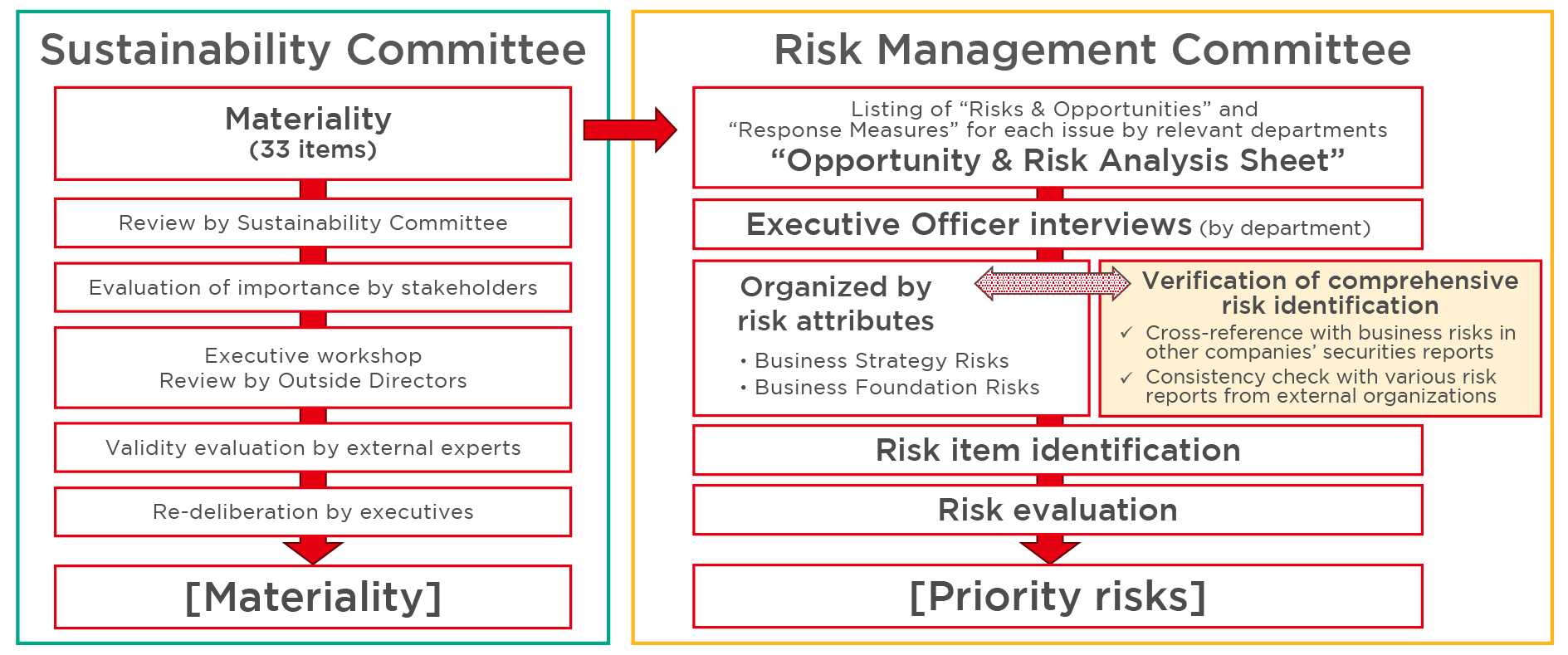 Sustainability Committee

Materiality
(33 items)

Review by Sustainability Committee

Evaluation of importance by stakeholders

Executive workshop
Review by Outside Directors

Validity evaluation by external experts

Re-deliberation by executives

[Materiality]

Risk Management Committee

Listing of “Risks & Opportunities” and “Response Measures” for each issue by relevant departments
“Opportunity & Risk Analysis Sheet”

Executive Officer interviews (by department)

Organized by risk attributes

• Business Strategy Risks
• Business Foundation Risks

Verification of comprehensive risk identification

✓ Cross-reference with business risks in other companies’ securities reports
✓ Consistency check with various risk reports from external organizations

Risk item identification

Risk evaluation

[Priority risks]